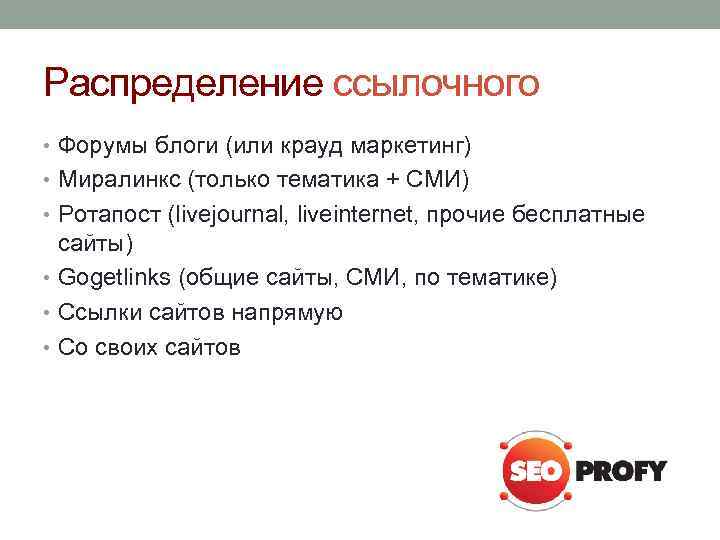 Распределение ссылочного

• Форумы блоги (или крауд маркетинг)
• Миралинкс (только тематика + СМИ)
• Ротапост (livejournal, liveinternet, прочие бесплатные сайты)
• Gogetlinks (общие сайты, СМИ, по тематике)
• Ссылки сайтов напрямую
• Со своих сайтов

SEO PROFY